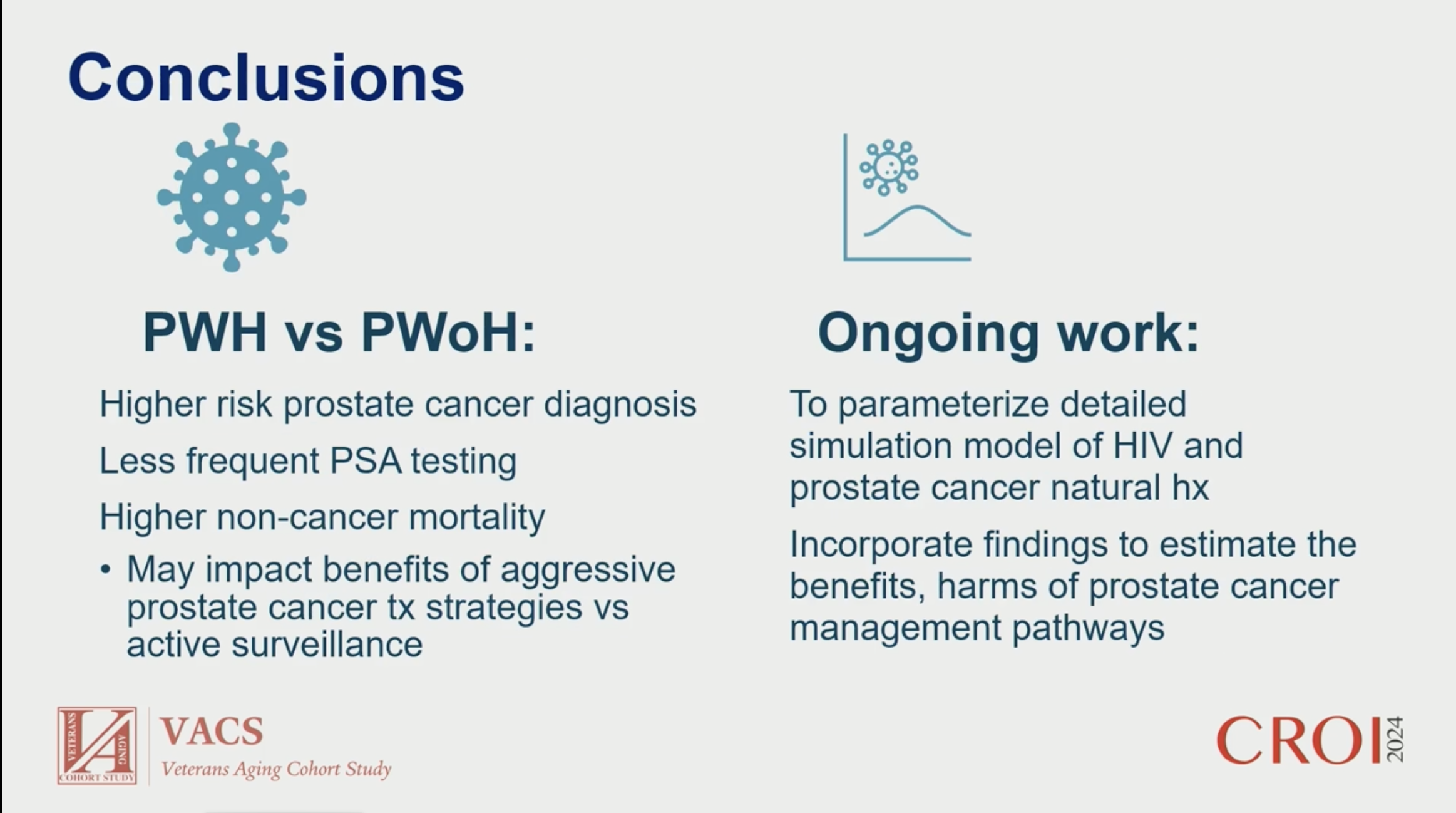 Conclusions

PWH vs PWoH:

Higher risk prostate cancer diagnosis

Less frequent PSA testing

Higher non-cancer mortality

• May impact benefits of aggressive prostate cancer tx strategies vs active surveillance

Ongoing work:

To parameterize detailed simulation model of HIV and prostate cancer natural hx

Incorporate findings to estimate the benefits, harms of prostate cancer management pathways

VETERANS AGING COHORT STUDY

VACS
Veterans Aging Cohort Study

CROI 2024